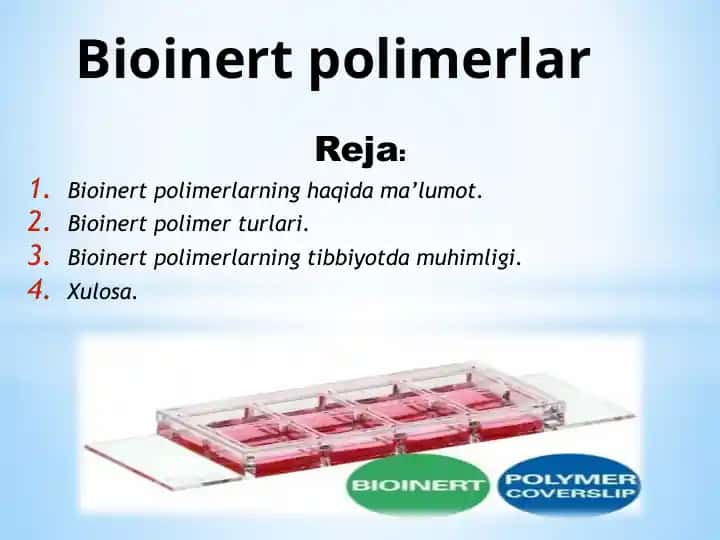 Bioinert polimerlar

Reja:

1. Bioinert polimerlarning haqida ma'lumot.
2. Bioinert polimer turlari.
3. Bioinert polimerlarning tibbiyotda muhimligi.
4. Xulosa.

BIOINERT

POLYMER COVERSLIP